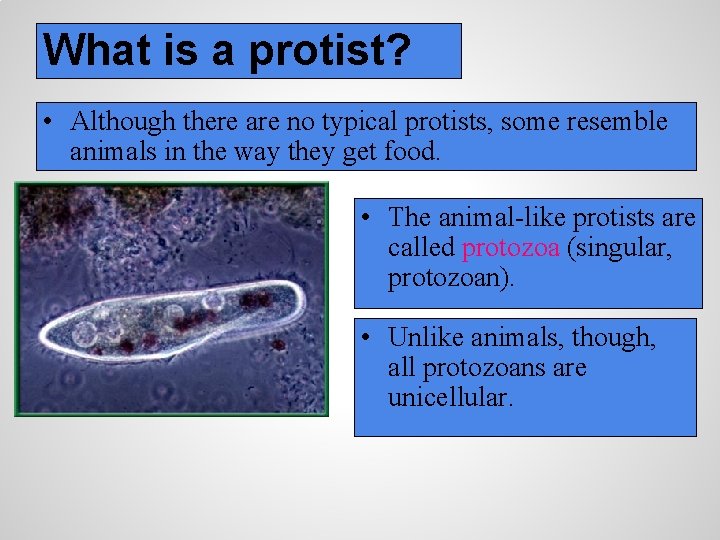 What is a protist?

• Although there are no typical protists, some resemble animals in the way they get food.

• The animal-like protists are called protozoa (singular, protozoan).

• Unlike animals, though, all protozoans are unicellular.